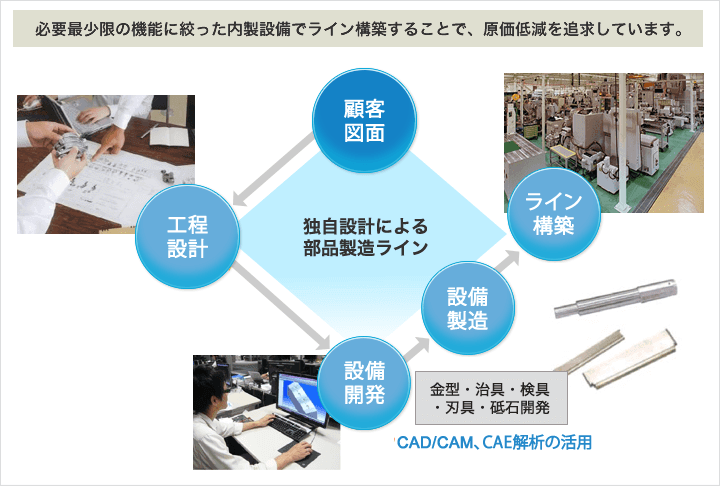 必要最少限の機能に絞った内製設備でライン構築することで、原価低減を追求しています。

顧客図面

工程設計

独自設計による部品製造ライン

ライン構築

設備製造

設備開発

金型・治具・検具・刃具・砥石開発

CAD/CAM、CAE解析の活用